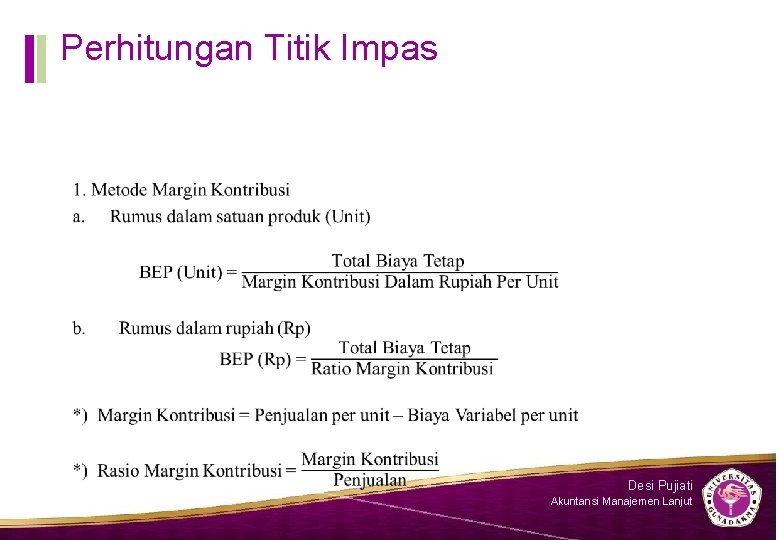 Perhitungan Titik Impas

1. Metode Margin Kontribusi

a. Rumus dalam satuan produk (Unit)

$\text{BEP (Unit)} = \frac{\text{Total Biaya Tetap}}{\text{Margin Kontribusi Dalam Rupiah Per Unit}}$

b. Rumus dalam rupiah (Rp)

$\text{BEP (Rp)} = \frac{\text{Total Biaya Tetap}}{\text{Ratio Margin Kontribusi}}$

*) Margin Kontribusi = Penjualan per unit – Biaya Variabel per unit

*) $\text{Rasio Margin Kontribusi} = \frac{\text{Margin Kontribusi}}{\text{Penjualan}}$

Desi Pujiati
Akuntansi Manajemen Lanjut

UNIVERSITAS GUNADARMA